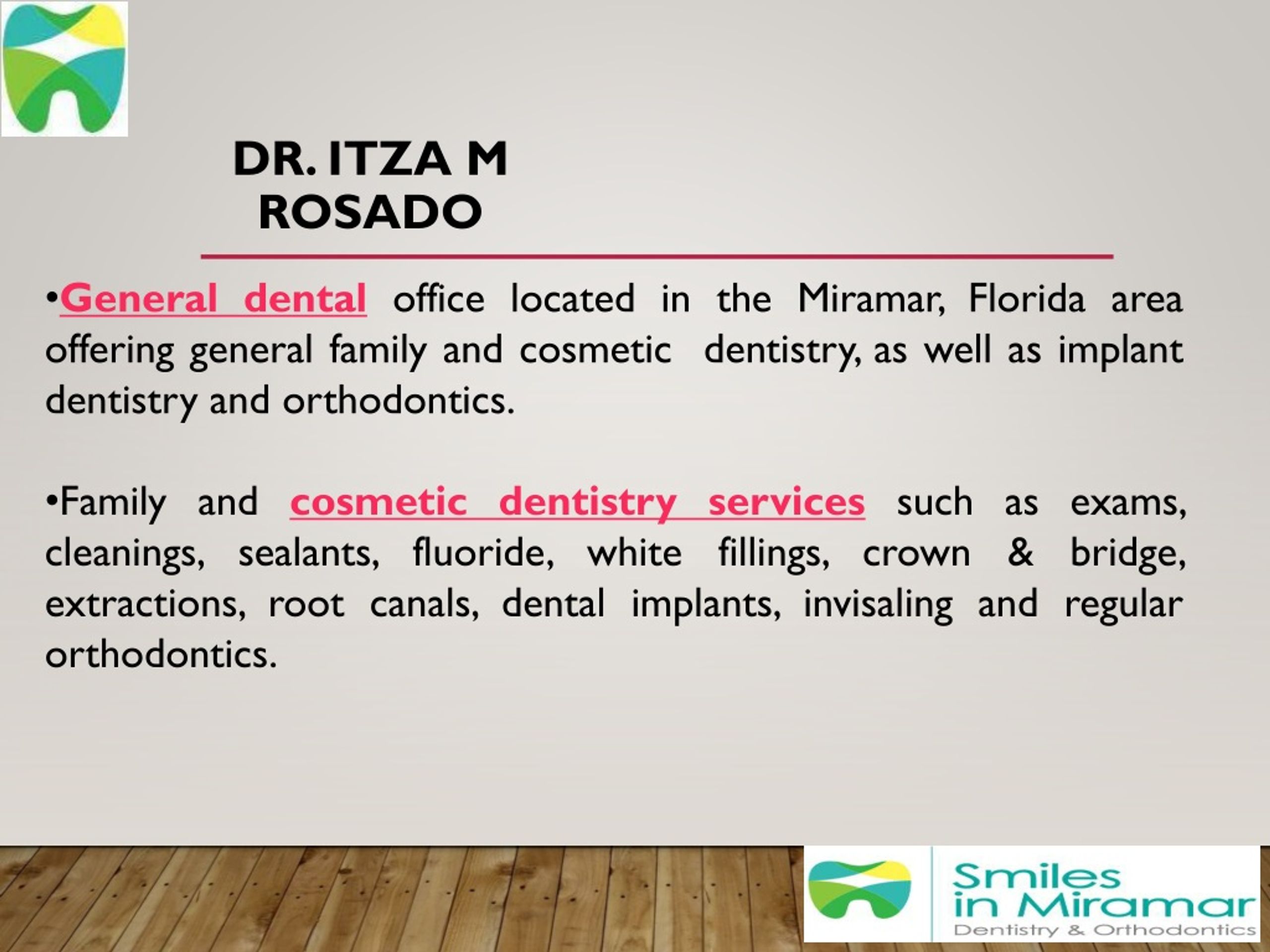 DR. ITZA M ROSADO

•General dental office located in the Miramar, Florida area offering general family and cosmetic dentistry, as well as implant dentistry and orthodontics.

•Family and cosmetic dentistry services such as exams, cleanings, sealants, fluoride, white fillings, crown & bridge, extractions, root canals, dental implants, invisaling and regular orthodontics.

Smiles in Miramar
Dentistry & Orthodontics